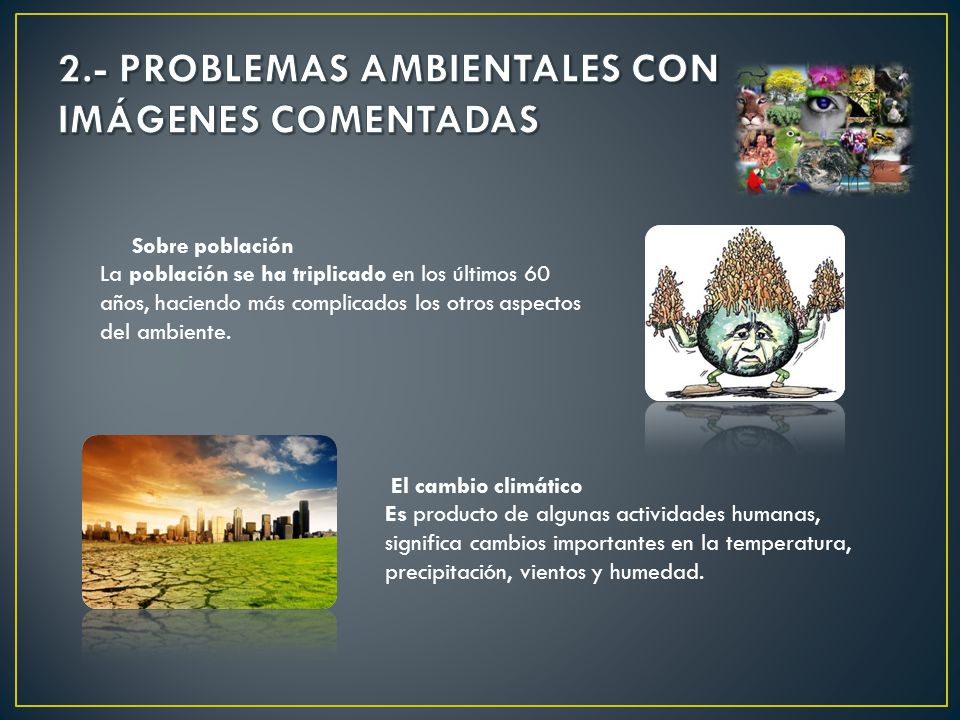 2.- PROBLEMAS AMBIENTALES CON IMÁGENES COMENTADAS

Sobre población
La población se ha triplicado en los últimos 60 años, haciendo más complicados los otros aspectos del ambiente.

El cambio climático
Es producto de algunas actividades humanas, significa cambios importantes en la temperatura, precipitación, vientos y humedad.